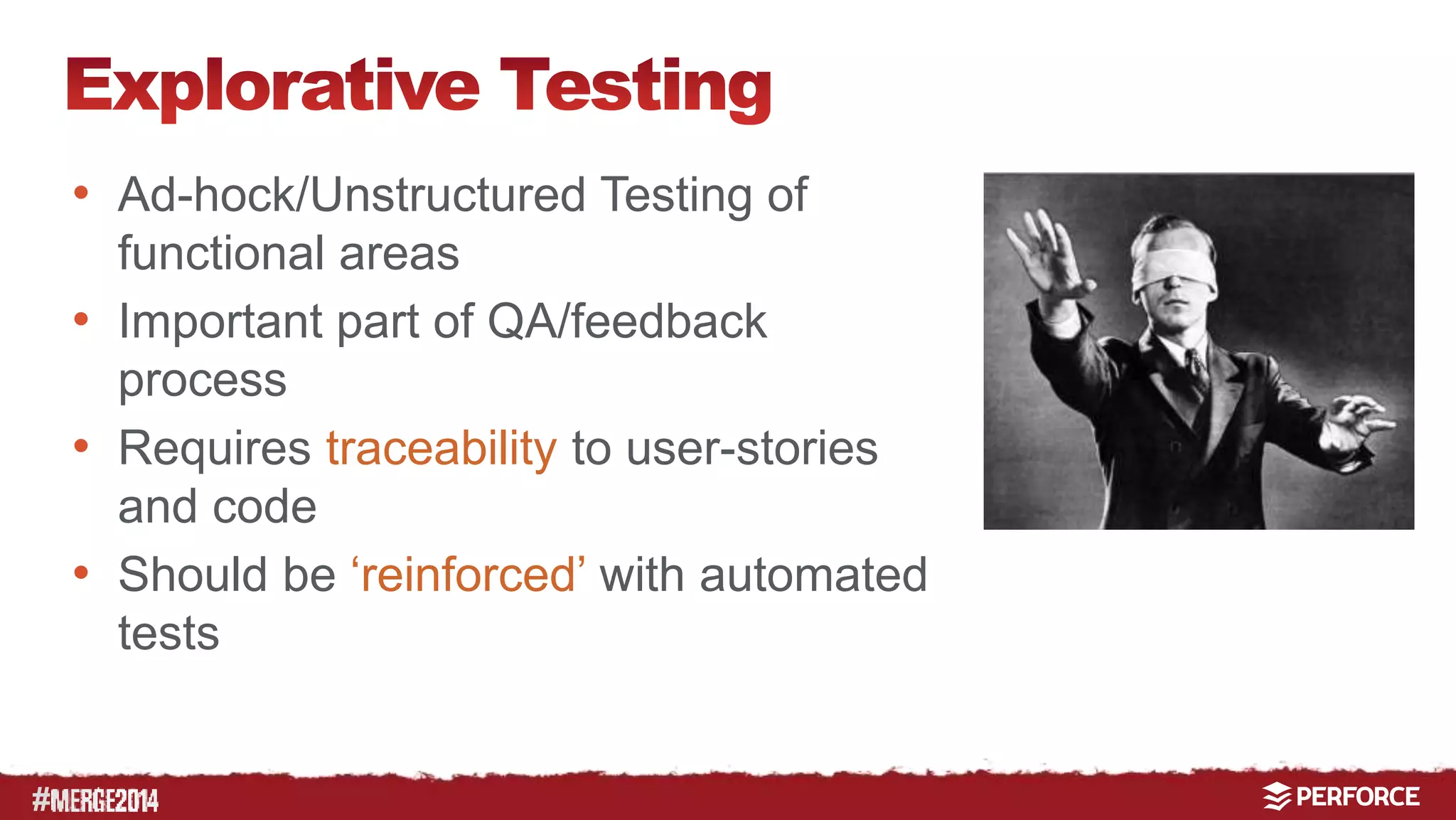 Explorative Testing

• Ad-hock/Unstructured Testing of functional areas
• Important part of QA/feedback process
• Requires traceability to user-stories and code
• Should be ‘reinforced’ with automated tests

#MERGE2014

PERFORCE